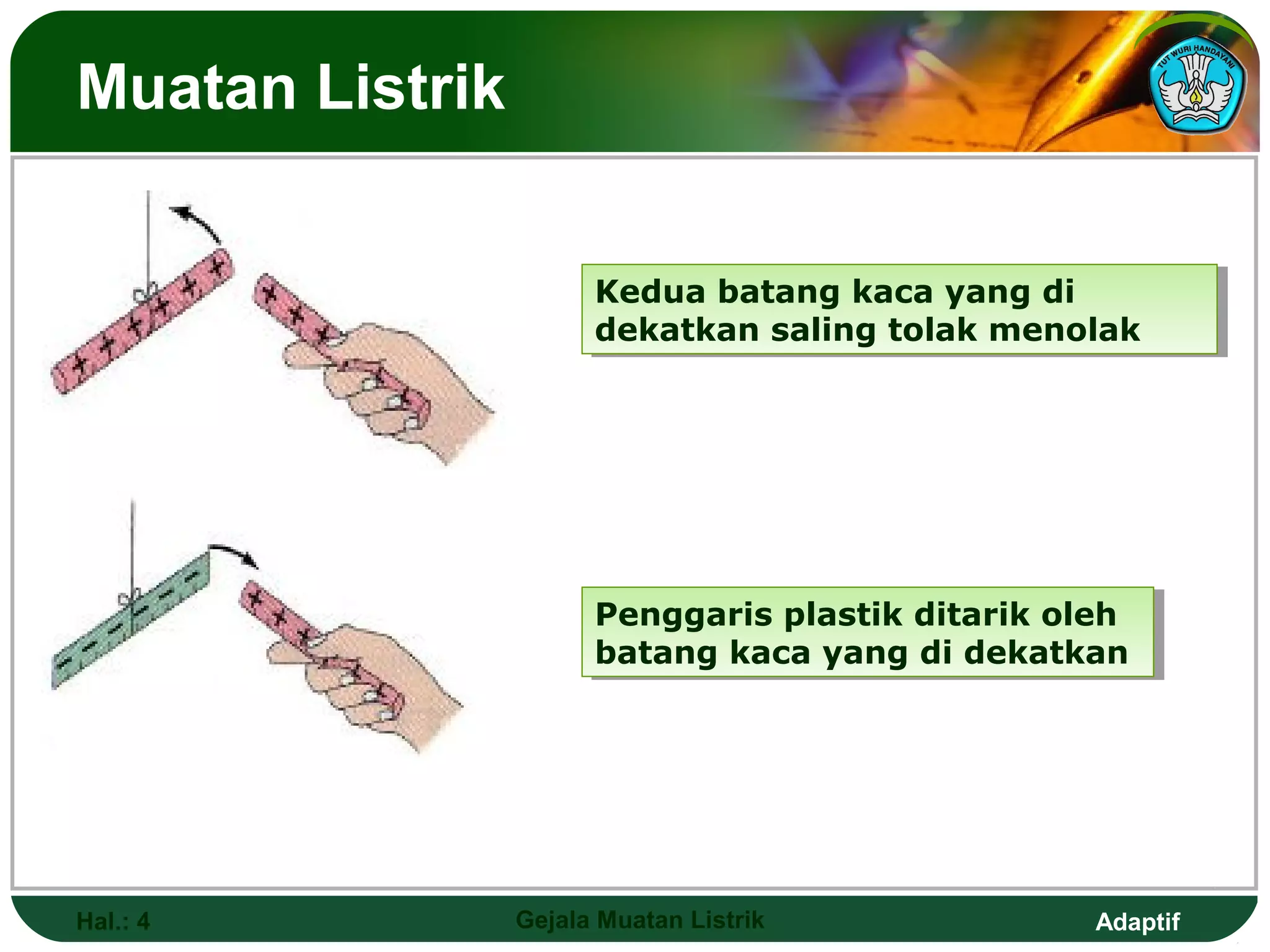 Muatan Listrik

TUT WURI HANDAYANI

Kedua batang kaca yang di dekatkan saling tolak menolak

Penggaris plastik ditarik oleh batang kaca yang di dekatkan

Hal.: 4

Gejala Muatan Listrik

Adaptif